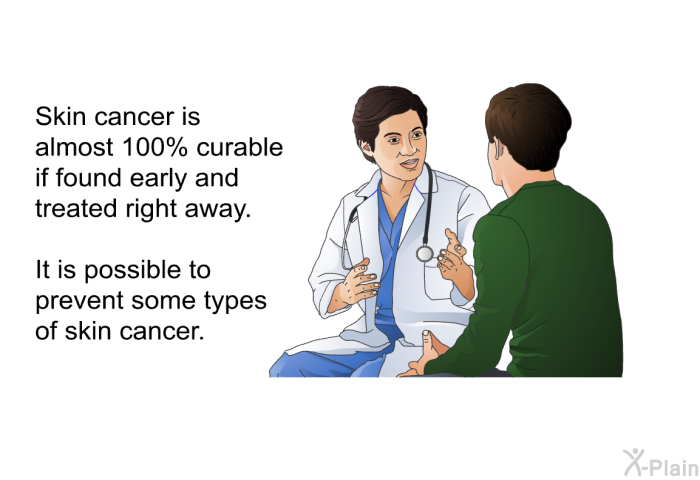 Skin cancer is almost 100% curable if found early and treated right away.

It is possible to prevent some types of skin cancer.

X-Plain